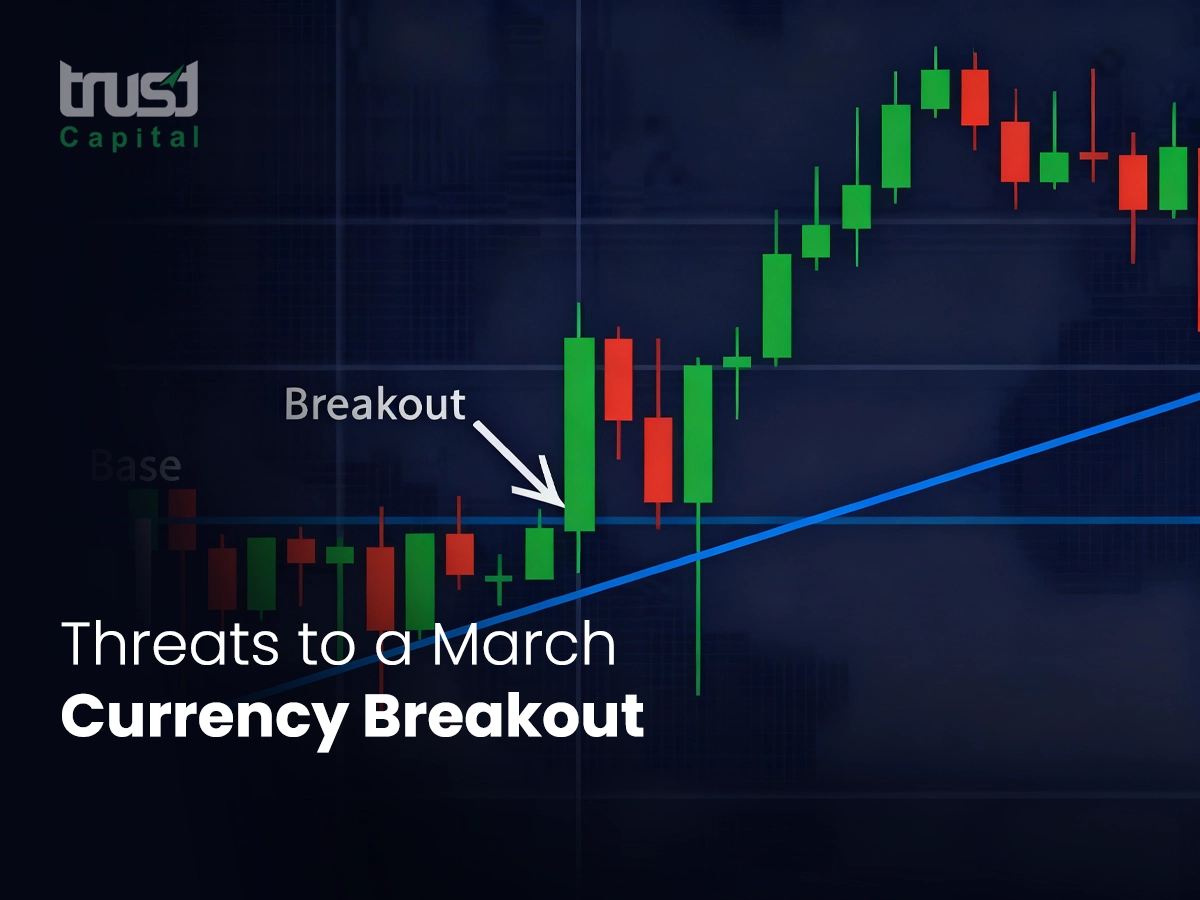 trust
Capital

Breakout

Base

Threats to a March
Currency Breakout